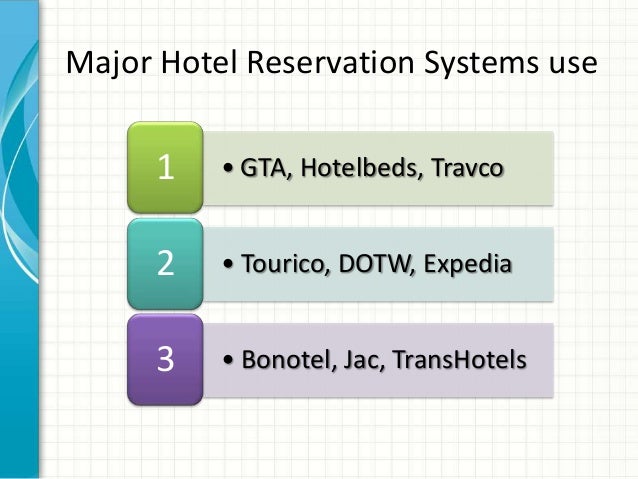 Major Hotel Reservation Systems use

1

• GTA, Hotelbeds, Travco

2

• Tourico, DOTW, Expedia

3

• Bonotel, Jac, TransHotels